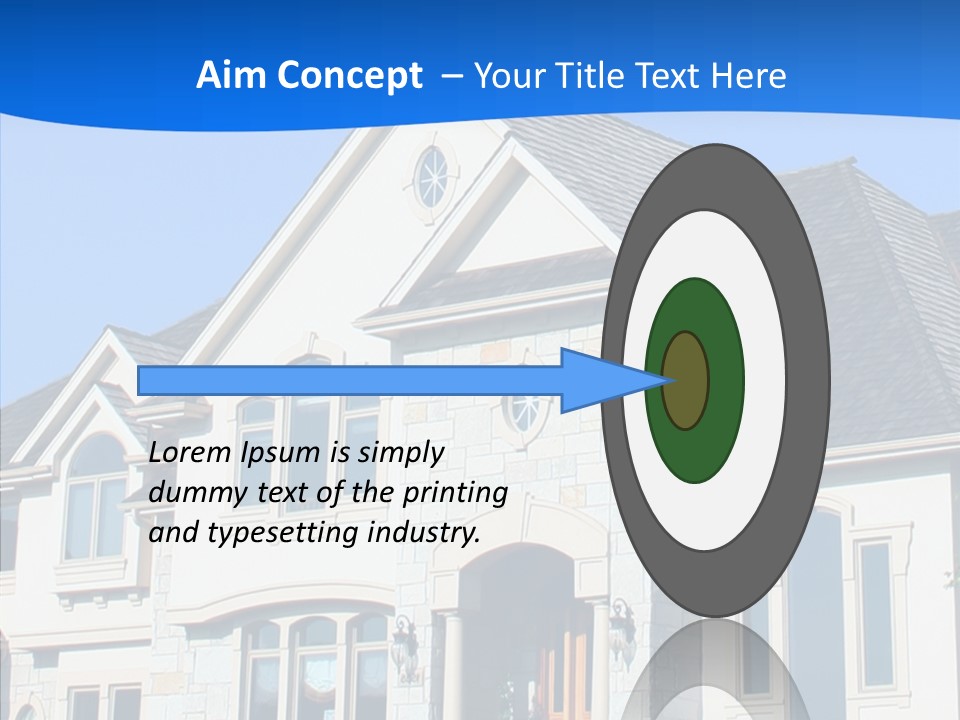 Aim Concept – Your Title Text Here

Lorem Ipsum is simply dummy text of the printing and typesetting industry.